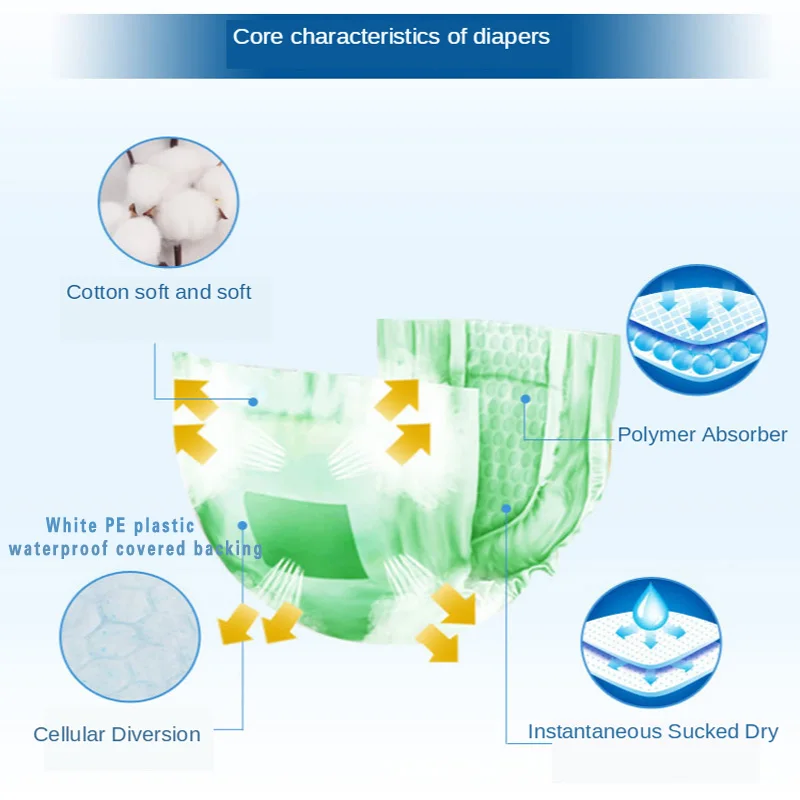 Core characteristics of diapers

Cotton soft and soft

Polymer Absorber

White PE plastic waterproof covered backing

Cellular Diversion

Instantaneous Sucked Dry